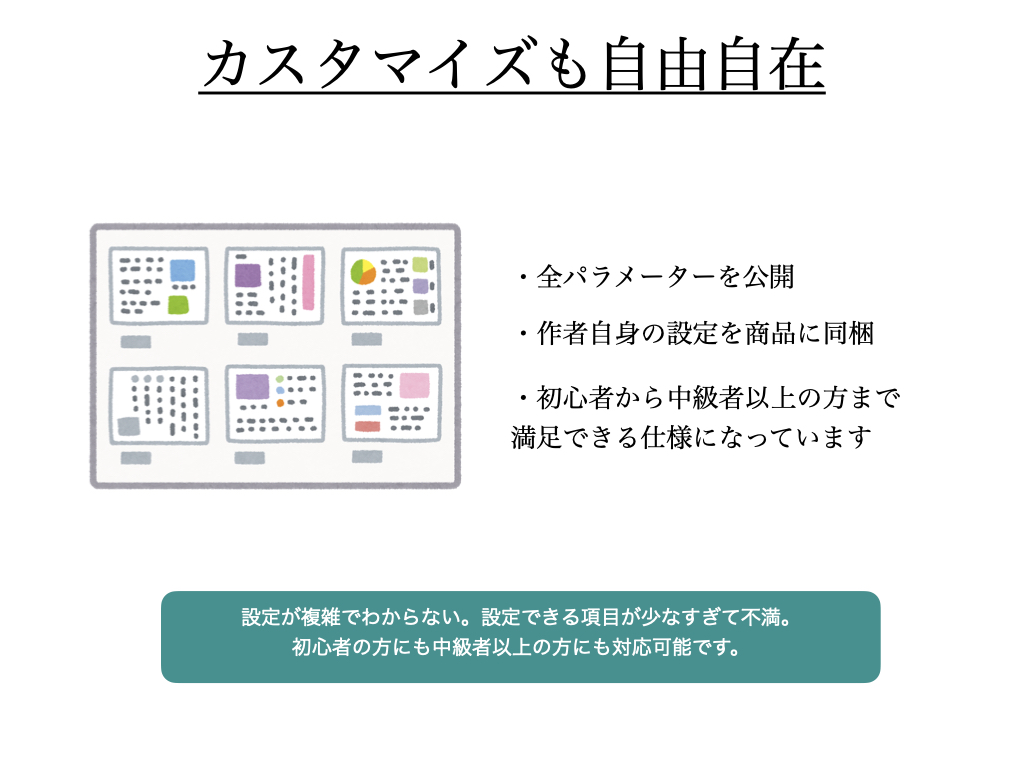 カスタマイズも自由自在

・全パラメーターを公開

・作者自身の設定を商品に同梱

・初心者から中級者以上の方まで満足できる仕様になっています

設定が複雑でわからない。設定できる項目が少なすぎて不満。
初心者の方にも中級者以上の方にも対応可能です。